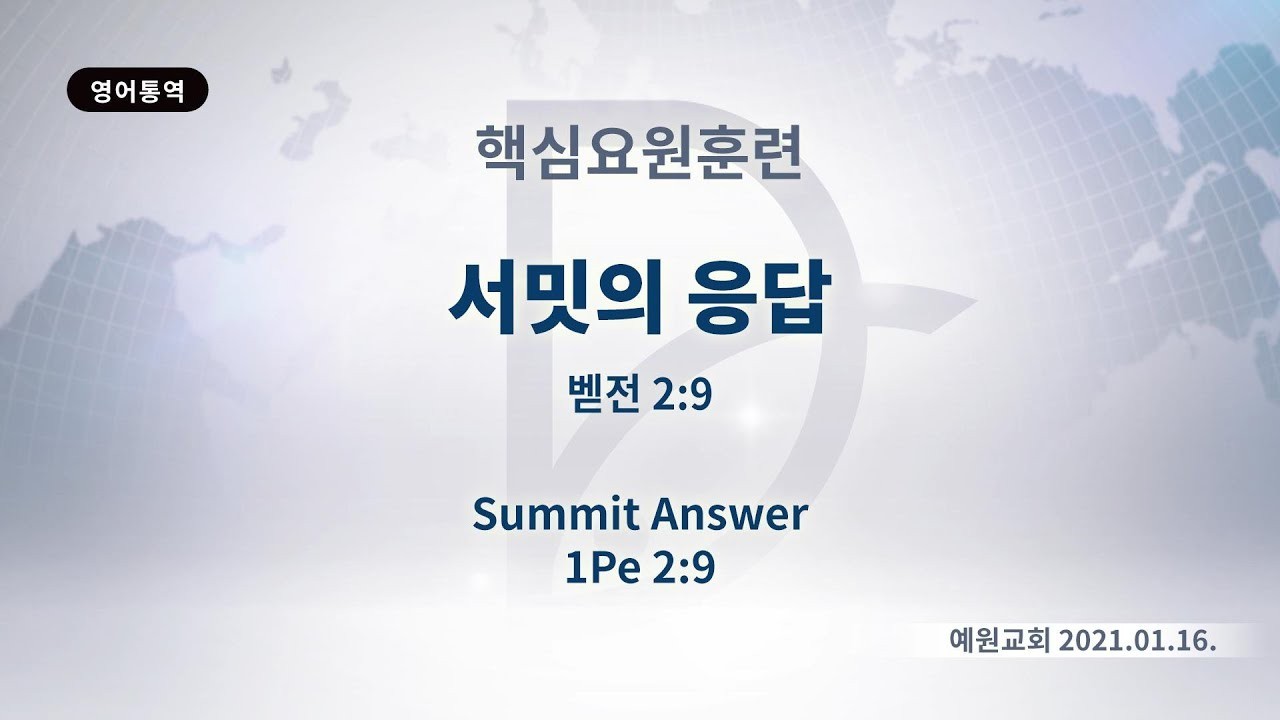 영어통역

핵심요원훈련

서밋의 응답

벧전 2:9

Summit Answer
1Pe 2:9

예원교회 2021.01.16.